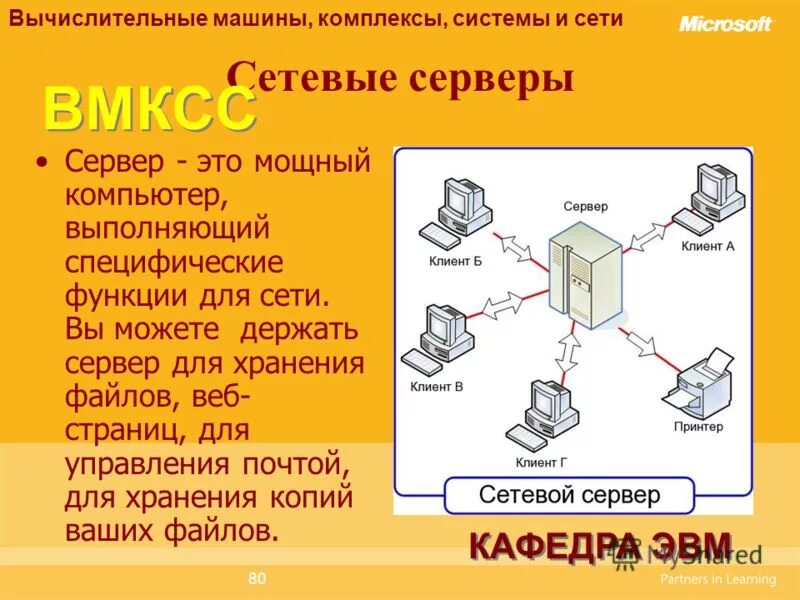 Вычислительные машины, комплексы, системы и сети

Microsoft

Сетевые серверы

ВМКСС

• Сервер - это мощный компьютер, выполняющий специфические функции для сети. Вы можете держать сервер для хранения файлов, веб-страниц, для управления почтой, для хранения копий ваших файлов.

Сервер

Клиент Б

Клиент А

Клиент В

Клиент Г

Принтер

Сетевой сервер

КАФЕДРА ЭВМ

MyShared

80

Partners in Learning